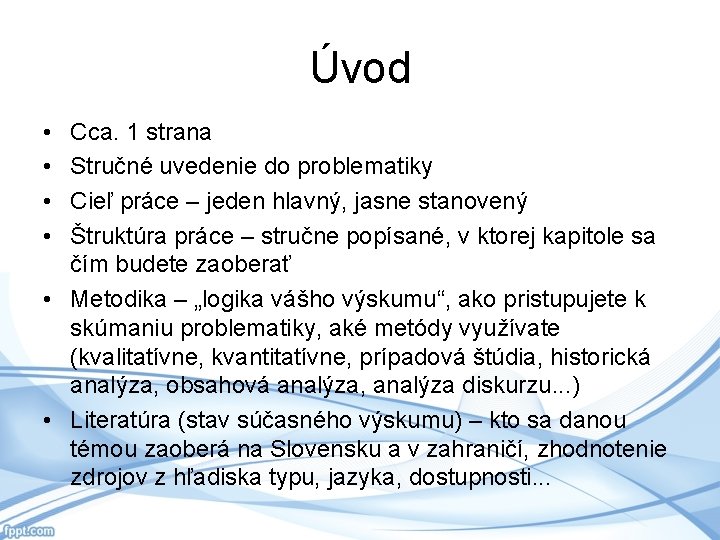 Úvod

• Cca. 1 strana
• Stručné uvedenie do problematiky
• Cieľ práce – jeden hlavný, jasne stanovený
• Štruktúra práce – stručne popísané, v ktorej kapitole sa čím budete zaoberať
• Metodika – „logika vášho výskumu“, ako pristupujete k skúmaniu problematiky, aké metódy využívate (kvalitatívne, kvantitatívne, prípadová štúdia, historická analýza, obsahová analýza, analýza diskurzu...)
• Literatúra (stav súčasného výskumu) – kto sa danou témou zaoberá na Slovensku a v zahraničí, zhodnotenie zdrojov z hľadiska typu, jazyka, dostupnosti...

fppt.com